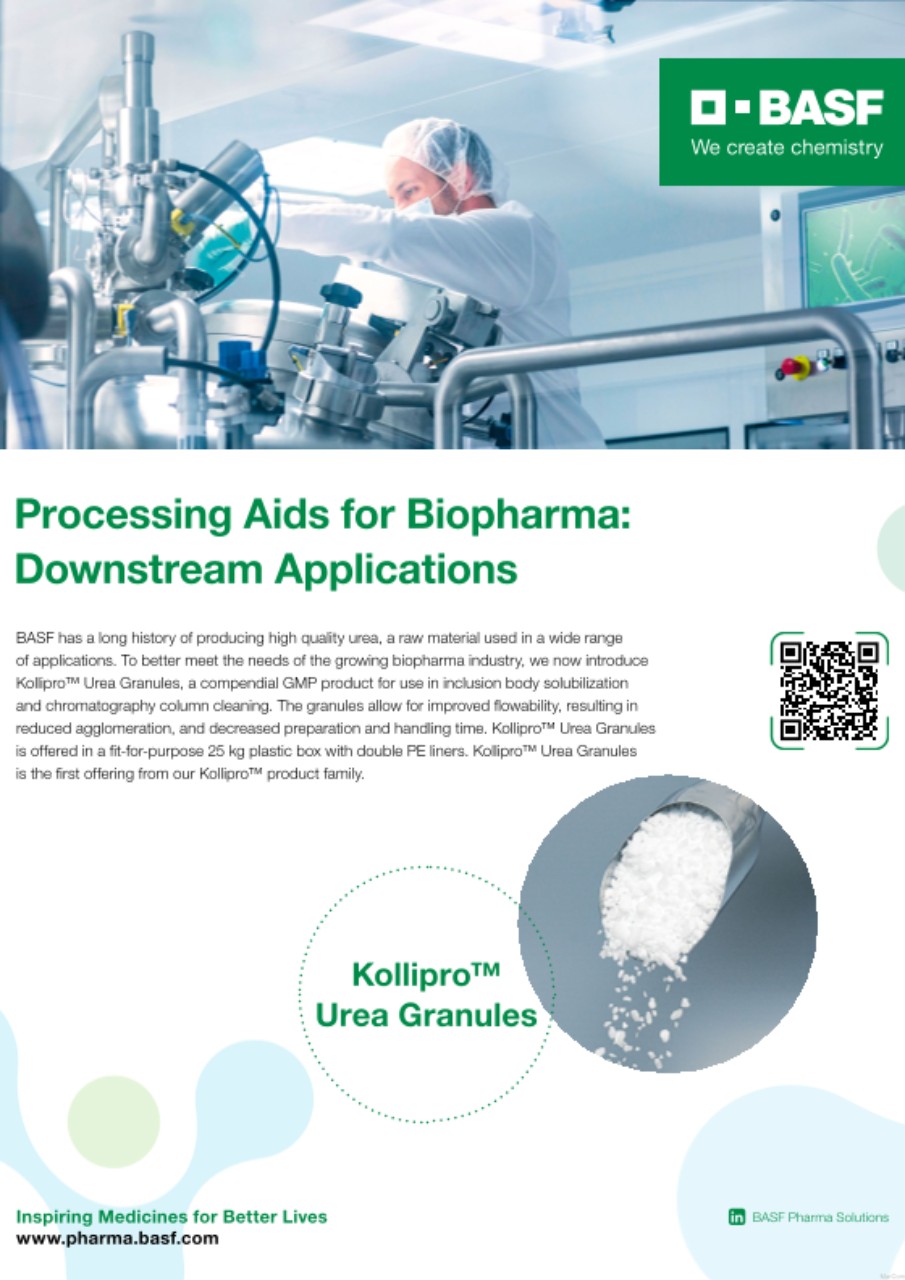 BASF
We create chemistry

Processing Aids for Biopharma: Downstream Applications

BASF has a long history of producing high quality urea, a raw material used in a wide range of applications. To better meet the needs of the growing biopharma industry, we now introduce Kollipro™ Urea Granules, a compendial GMP product for use in inclusion body solubilization and chromatography column cleaning. The granules allow for improved flowability, resulting in reduced agglomeration, and decreased preparation and handling time. Kollipro™ Urea Granules is offered in a fit-for-purpose 25 kg plastic box with double PE liners. Kollipro™ Urea Granules is the first offering from our Kollipro™ product family.

Kollipro™ Urea Granules

Inspiring Medicines for Better Lives
www.pharma.basf.com

in BASF Pharma Solutions